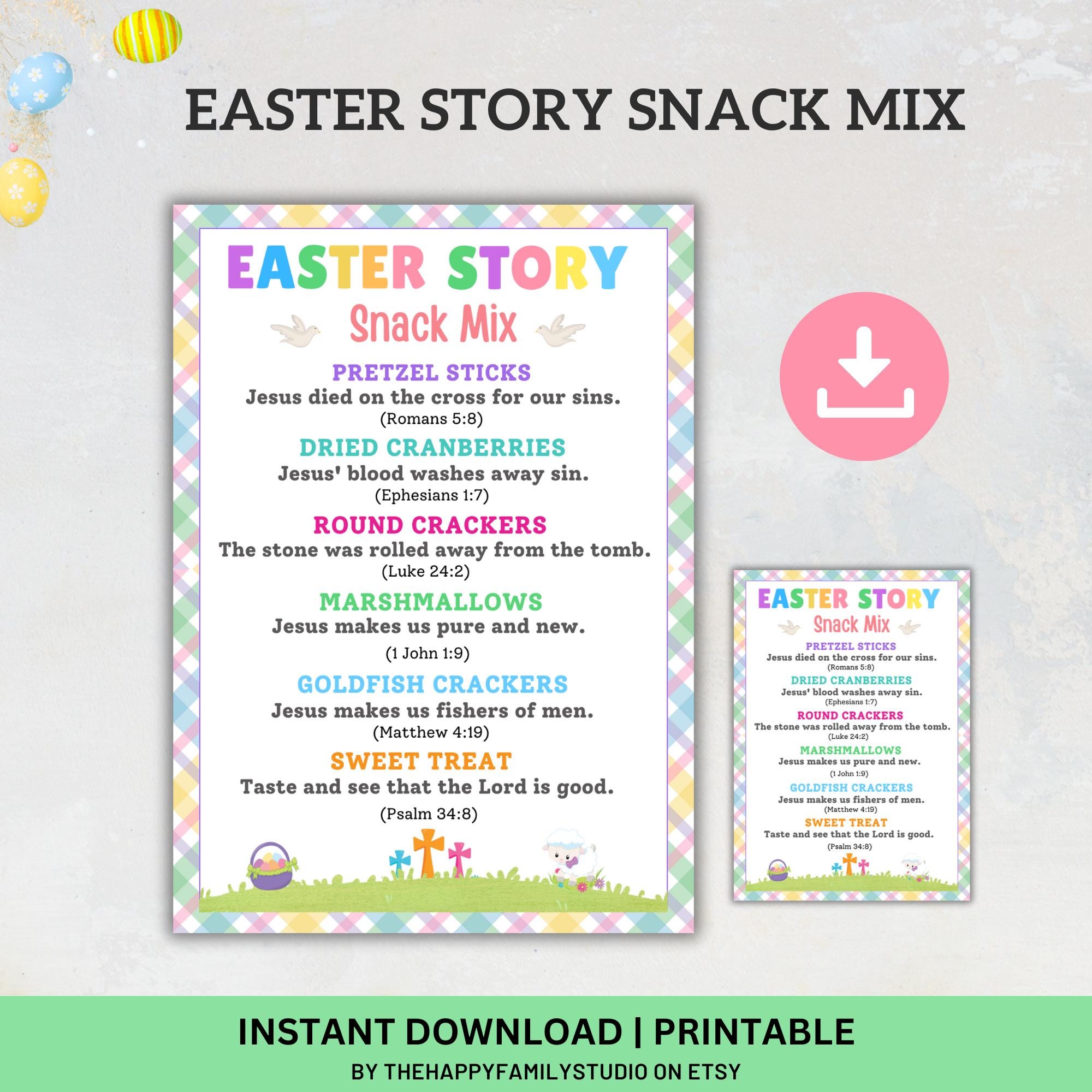 EASTER STORY SNACK MIX

EASTER STORY
Snack Mix

PRETZEL STICKS
Jesus died on the cross for our sins.
(Romans 5:8)

DRIED CRANBERRIES
Jesus' blood washes away sin.
(Ephesians 1:7)

ROUND CRACKERS
The stone was rolled away from the tomb.
(Luke 24:2)

MARSHMALLOWS
Jesus makes us pure and new.
(1 John 1:9)

GOLDFISH CRACKERS
Jesus makes us fishers of men.
(Matthew 4:19)

SWEET TREAT
Taste and see that the Lord is good.
(Psalm 34:8)

EASTER STORY
Snack Mix

PRETZEL STICKS
Jesus died on the cross for our sins.
(Romans 5:8)

DRIED CRANBERRIES
Jesus' blood washes away sin.
(Ephesians 1:7)

ROUND CRACKERS
The stone was rolled away from the tomb.
(Luke 24:2)

MARSHMALLOWS
Jesus makes us pure and new.
(1 John 1:9)

GOLDFISH CRACKERS
Jesus makes us fishers of men.
(Matthew 4:19)

SWEET TREAT
Taste and see that the Lord is good.
(Psalm 34:8)

INSTANT DOWNLOAD | PRINTABLE
BY THEHAPPYFAMILYSTUDIO ON ETSY